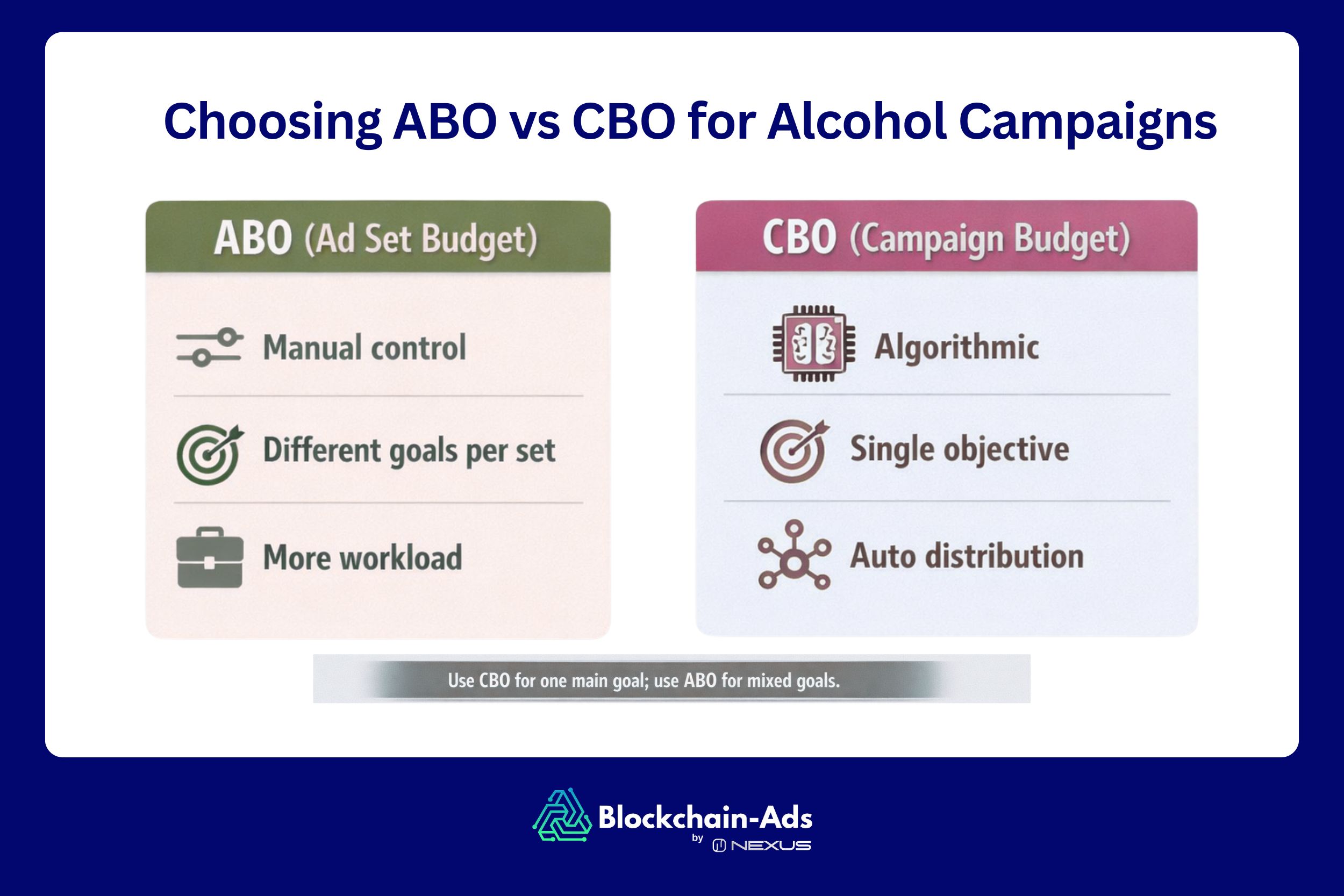 Choosing ABO vs CBO for Alcohol Campaigns

ABO (Ad Set Budget)

Manual control

Different goals per set

More workload

CBO (Campaign Budget)

Algorithmic

Single objective

Auto distribution

Use CBO for one main goal; use ABO for mixed goals.

Blockchain-Ads
by NEXUS